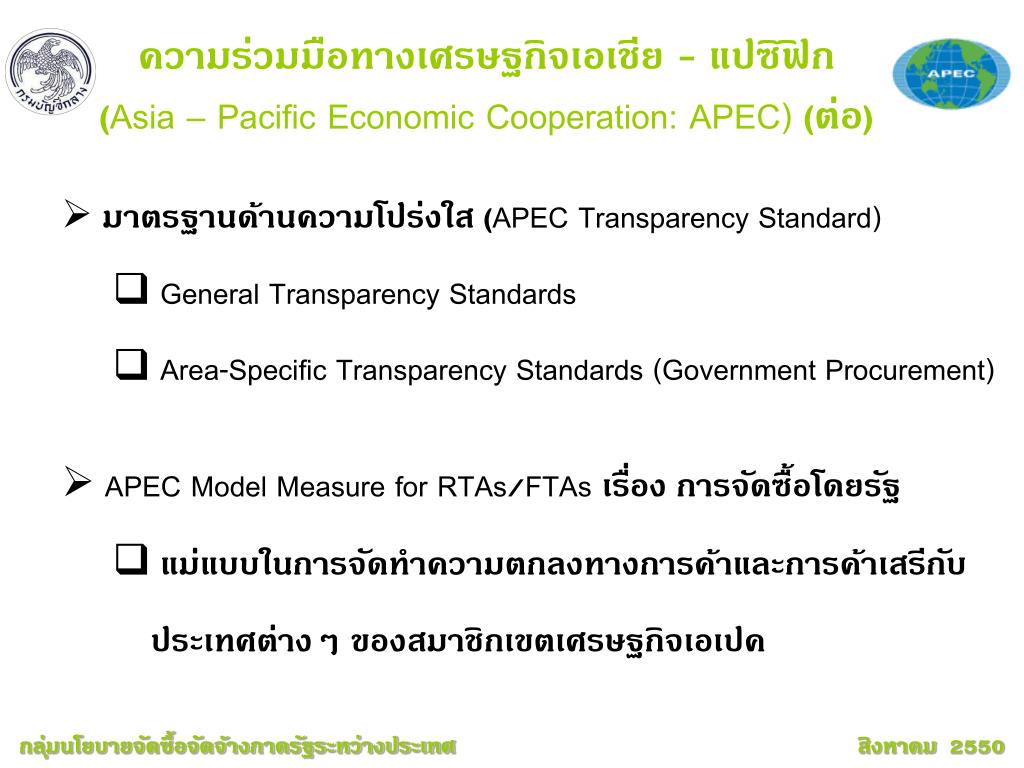 กรมบัญชีกลาง

ความร่วมมือทางเศรษฐกิจเอเชีย - แปซิฟิก
(Asia – Pacific Economic Cooperation: APEC) (ต่อ)

APEC

➢ มาตรฐานด้านความโปร่งใส (APEC Transparency Standard)

❑ General Transparency Standards

❑ Area-Specific Transparency Standards (Government Procurement)

➢ APEC Model Measure for RTAs/FTAs เรื่อง การจัดซื้อโดยรัฐ

❑ แม่แบบในการจัดทำความตกลงทางการค้าและการค้าเสรีกับประเทศต่าง ๆ ของสมาชิกเขตเศรษฐกิจเอเปค

กลุ่มนโยบายจัดซื้อจัดจ้างภาครัฐระหว่างประเทศ

สิงหาคม 2550